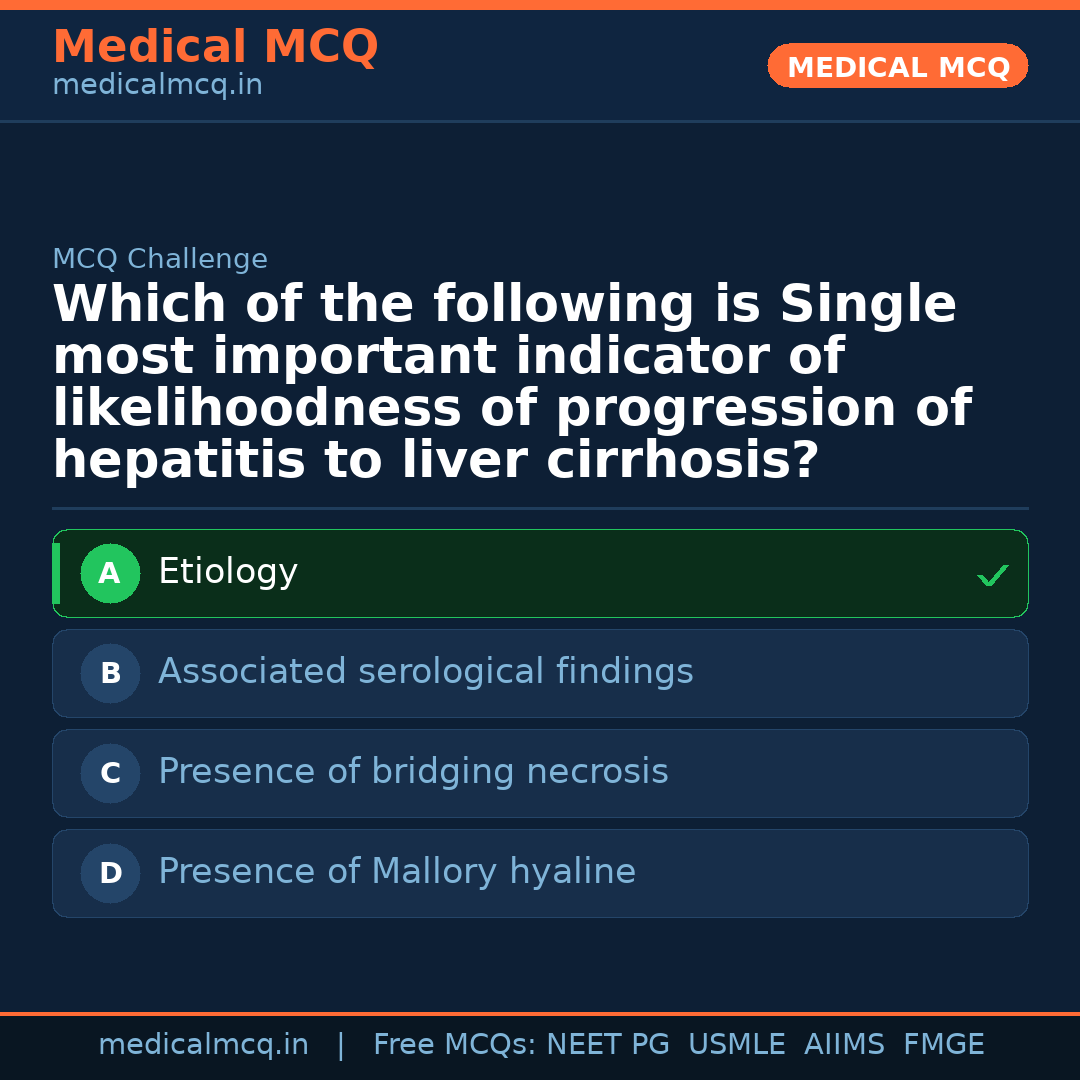 Medical MCQ
medicalmcq.in

MEDICAL MCQ

MCQ Challenge

Which of the following is Single most important indicator of likelihoodness of progression of hepatitis to liver cirrhosis?

A Etiology ✓

B Associated serological findings

C Presence of bridging necrosis

D Presence of Mallory hyaline

medicalmcq.in | Free MCQs: NEET PG USMLE AIIMS FMGE